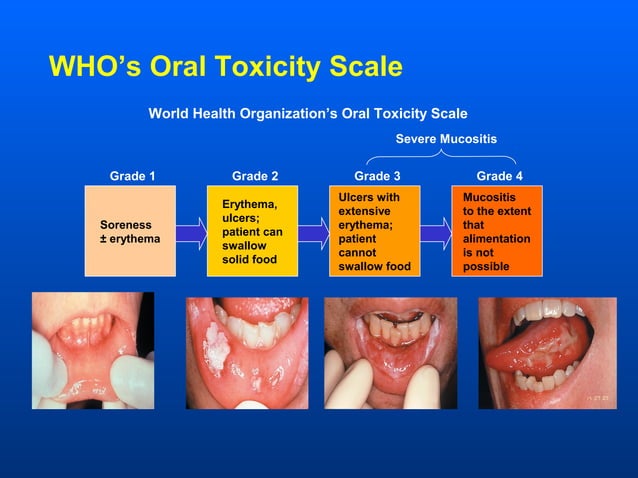 WHO's Oral Toxicity Scale

World Health Organization's Oral Toxicity Scale

Severe Mucositis

Grade 1

Soreness ± erythema

Grade 2

Erythema, ulcers; patient can swallow solid food

Grade 3

Ulcers with extensive erythema; patient cannot swallow food

Grade 4

Mucositis to the extent that alimentation is not possible